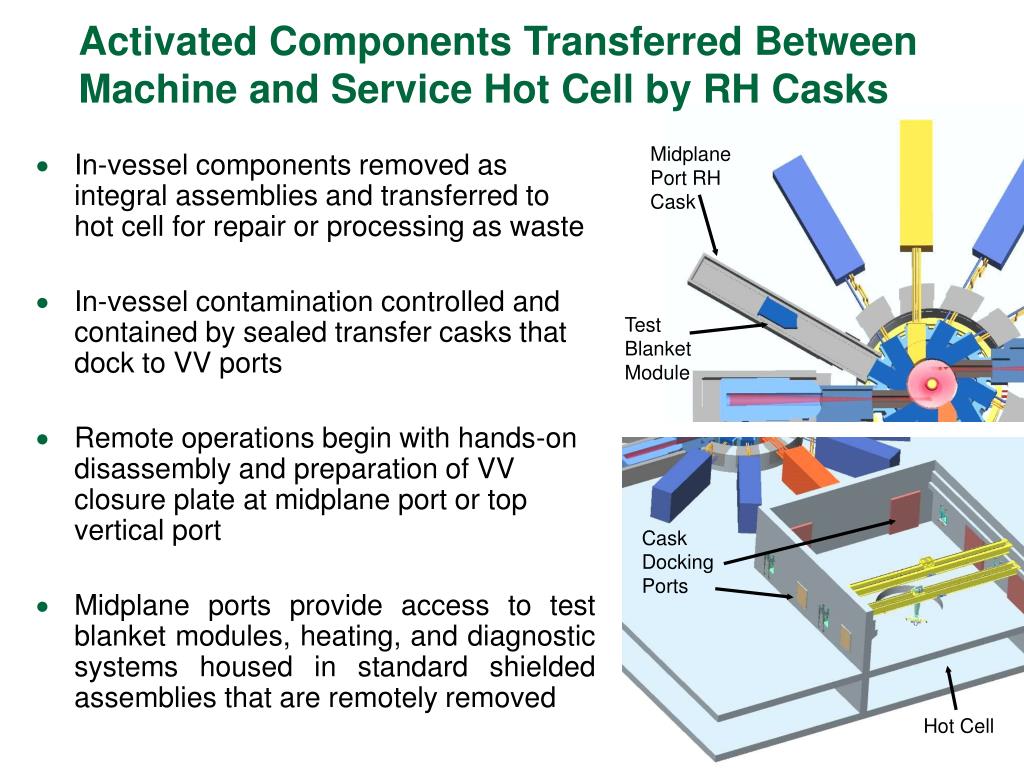 Activated Components Transferred Between Machine and Service Hot Cell by RH Casks

• In-vessel components removed as integral assemblies and transferred to hot cell for repair or processing as waste

• In-vessel contamination controlled and contained by sealed transfer casks that dock to VV ports

• Remote operations begin with hands-on disassembly and preparation of VV closure plate at midplane port or top vertical port

• Midplane ports provide access to test blanket modules, heating, and diagnostic systems housed in standard shielded assemblies that are remotely removed

Midplane Port RH Cask

Test Blanket Module

Cask Docking Ports

Hot Cell